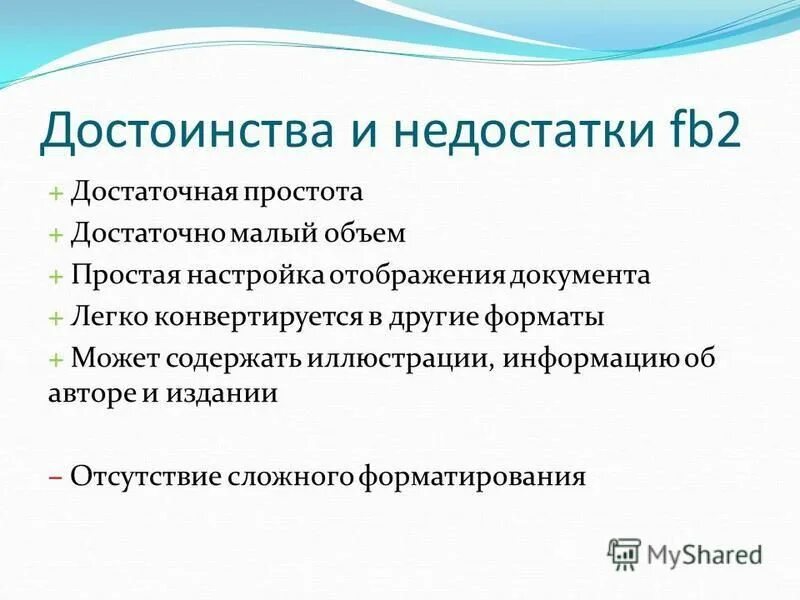 Достоинства и недостатки fb2

+ Достаточная простота
+ Достаточно малый объем
+ Простая настройка отображения документа
+ Легко конвертируется в другие форматы
+ Может содержать иллюстрации, информацию об авторе и издании

– Отсутствие сложного форматирования

MyShared